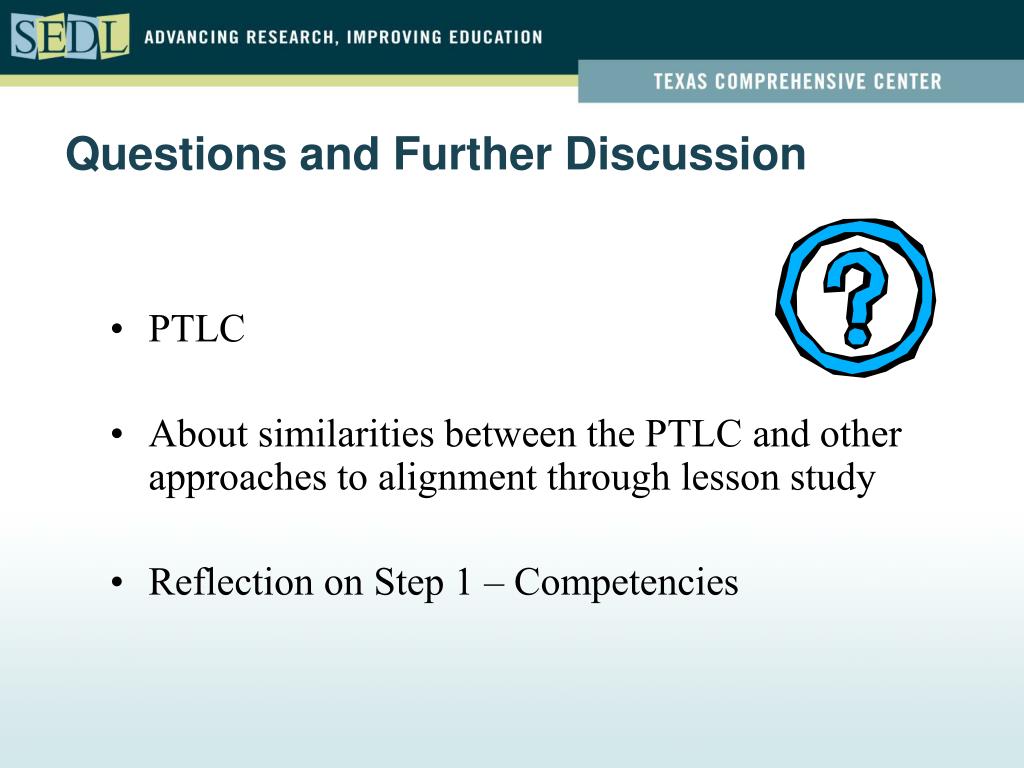 SEDL ADVANCING RESEARCH, IMPROVING EDUCATION

TEXAS COMPREHENSIVE CENTER

Questions and Further Discussion

?

• PTLC

• About similarities between the PTLC and other approaches to alignment through lesson study

• Reflection on Step 1 – Competencies